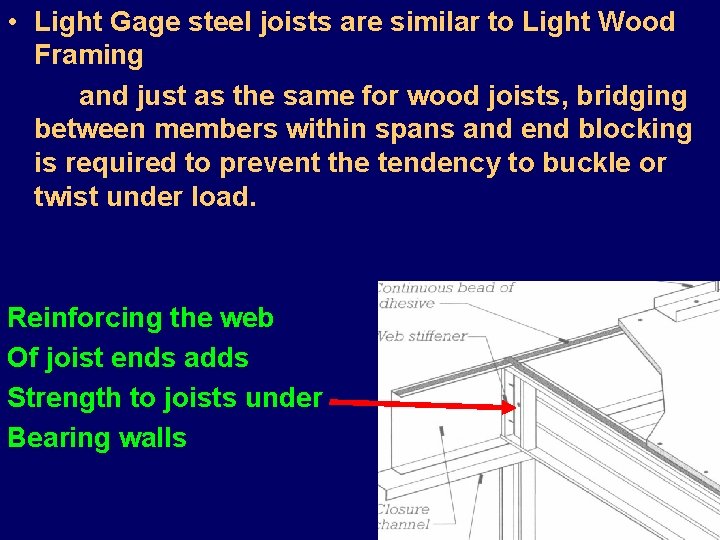 • Light Gage steel joists are similar to Light Wood Framing

and just as the same for wood joists, bridging between members within spans and end blocking is required to prevent the tendency to buckle or twist under load.

Reinforcing the web
Of joist ends adds
Strength to joists under
Bearing walls

Continuous bead of dhesive

Web stiffener

Closure channel